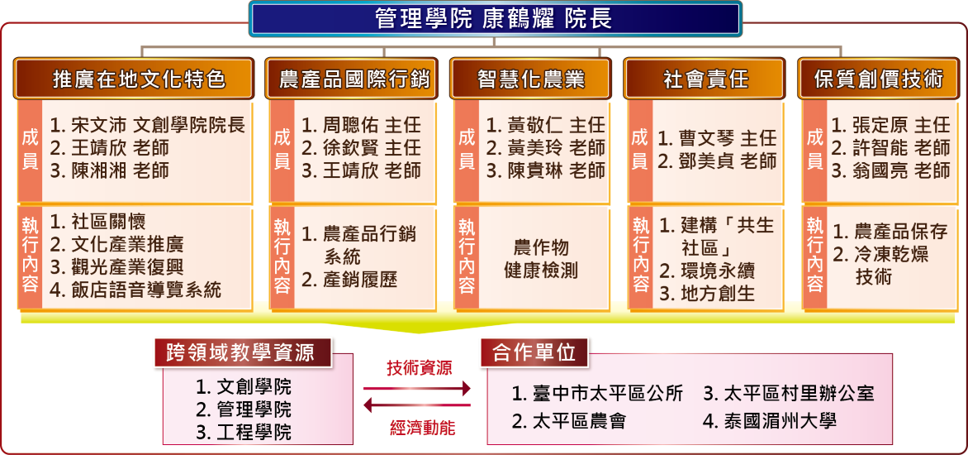 管理學院 康鶴耀 院長

推廣在地文化特色

成員
1. 宋文沛 文創學院院長
2. 王靖欣 老師
3. 陳湘湘 老師

執行內容
1. 社區關懷
2. 文化產業推廣
3. 觀光產業復興
4. 飯店語音導覽系統

農產品國際行銷

成員
1. 周聰佑 主任
2. 徐欽賢 主任
3. 王靖欣 老師

執行內容
1. 農產品行銷系統
2. 產銷履歷

智慧化農業

成員
1. 黃敬仁 主任
2. 黃美玲 老師
3. 陳貴琳 老師

執行內容
農作物健康檢測

社會責任

成員
1. 曹文琴 主任
2. 鄧美貞 老師

執行內容
1. 建構「共生社區」
2. 環境永續
3. 地方創生

保質創價技術

成員
1. 張定原 主任
2. 許智能 老師
3. 翁國亮 老師

執行內容
1. 農產品保存
2. 冷凍乾燥技術

跨領域教學資源
1. 文創學院
2. 管理學院
3. 工程學院

技術資源
經濟動能

合作單位
1. 臺中市太平區公所
2. 太平區農會
3. 太平區村里辦公室
4. 泰國湄州大學